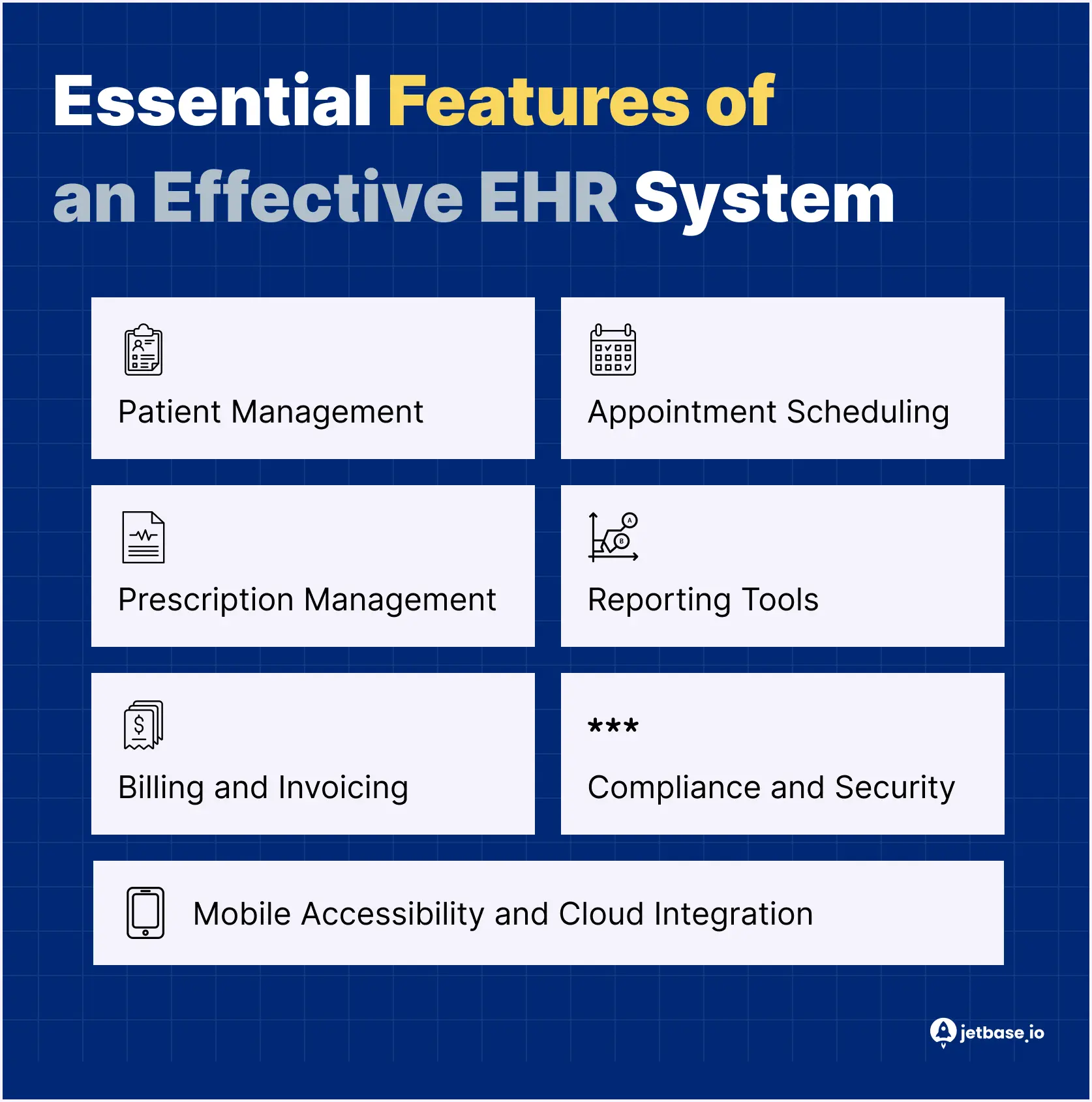 Essential Features of an Effective EHR System

Patient Management

Appointment Scheduling

Prescription Management

Reporting Tools

Billing and Invoicing

***

Compliance and Security

Mobile Accessibility and Cloud Integration

jetbase.io